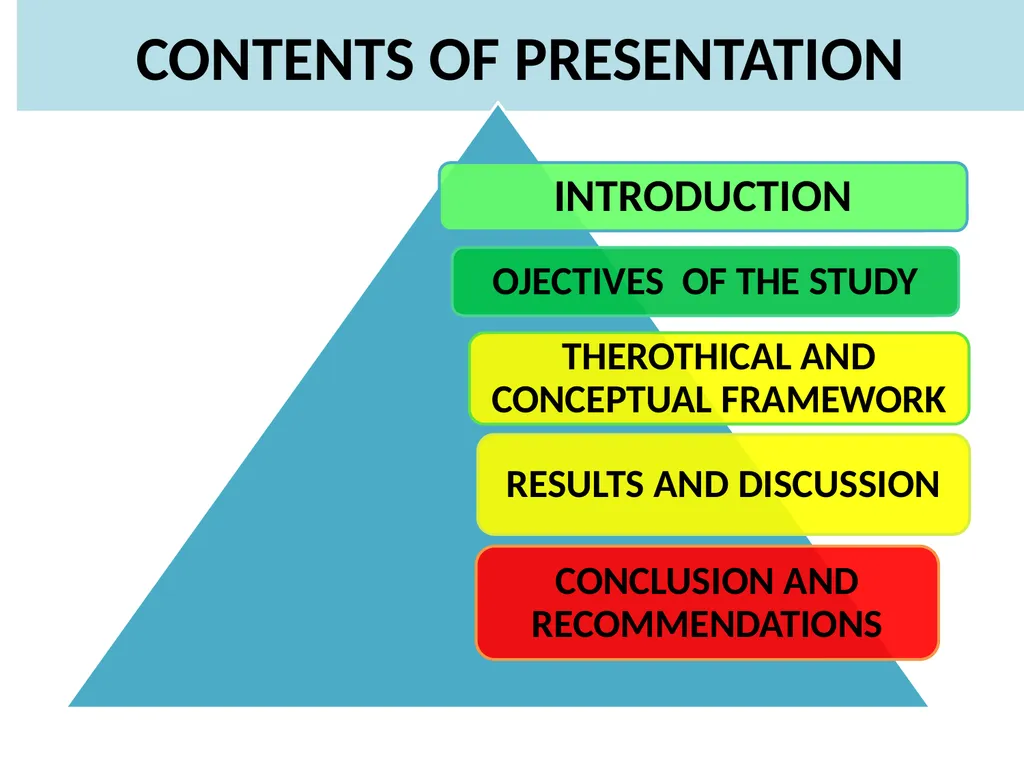 CONTENTS OF PRESENTATION

INTRODUCTION

OJECTIVES OF THE STUDY

THEROTHICAL AND CONCEPTUAL FRAMEWORK

RESULTS AND DISCUSSION

CONCLUSION AND RECOMMENDATIONS